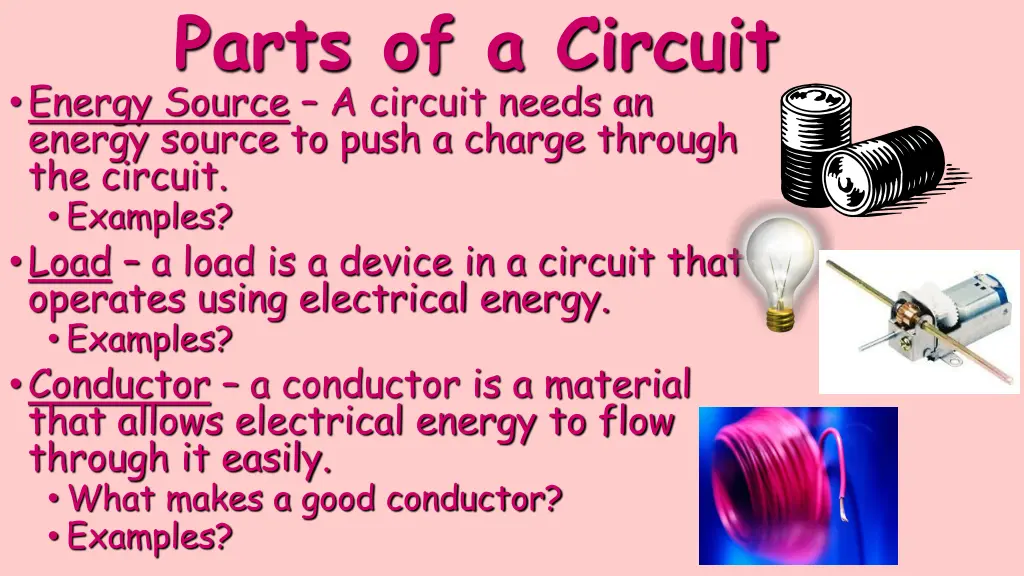 Parts of a Circuit

• Energy Source – A circuit needs an energy source to push a charge through the circuit.
  • Examples?
• Load – a load is a device in a circuit that operates using electrical energy.
  • Examples?
• Conductor – a conductor is a material that allows electrical energy to flow through it easily.
  • What makes a good conductor?
  • Examples?